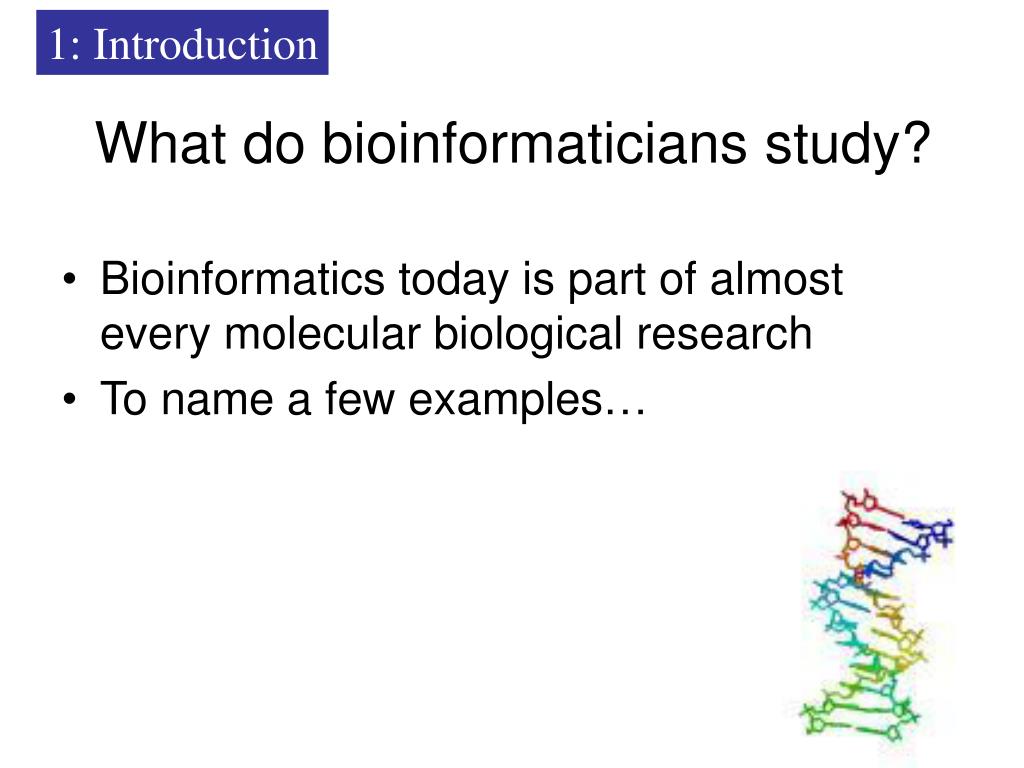 1: Introduction

What do bioinformaticians study?

• Bioinformatics today is part of almost every molecular biological research
• To name a few examples…